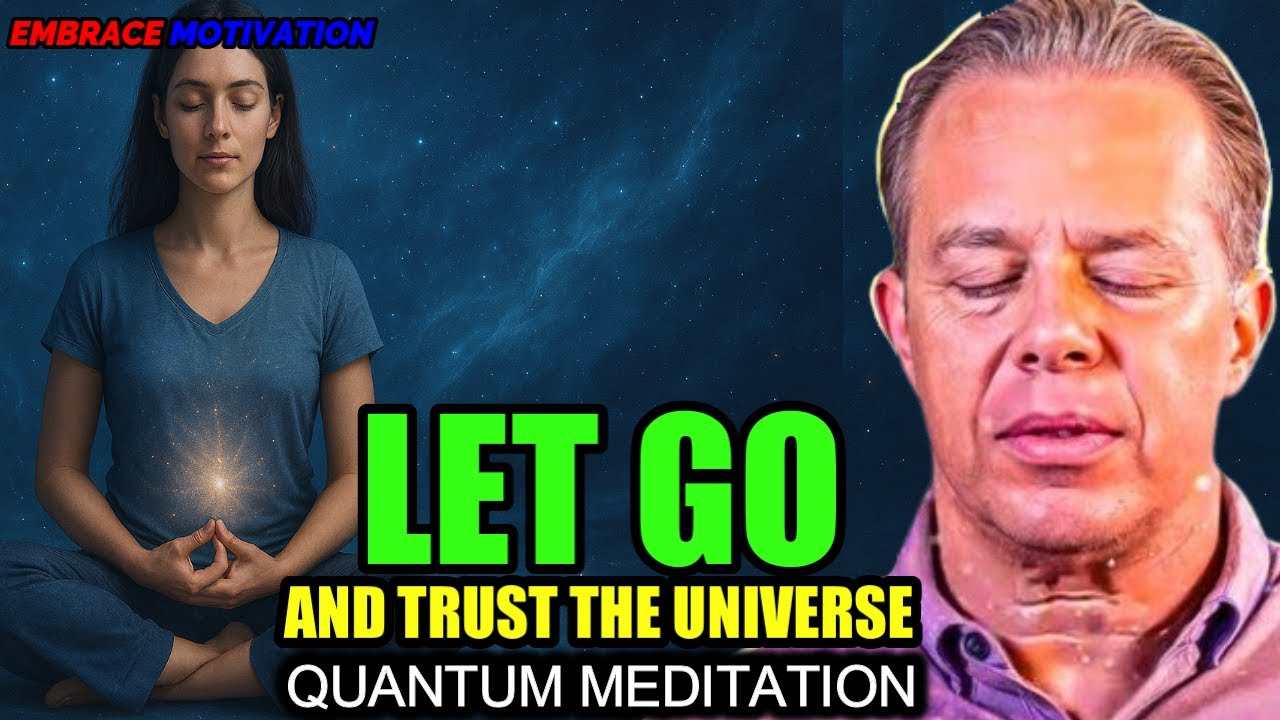 EMBRACE MOTIVATION

LET GO
AND TRUST THE UNIVERSE
QUANTUM MEDITATION